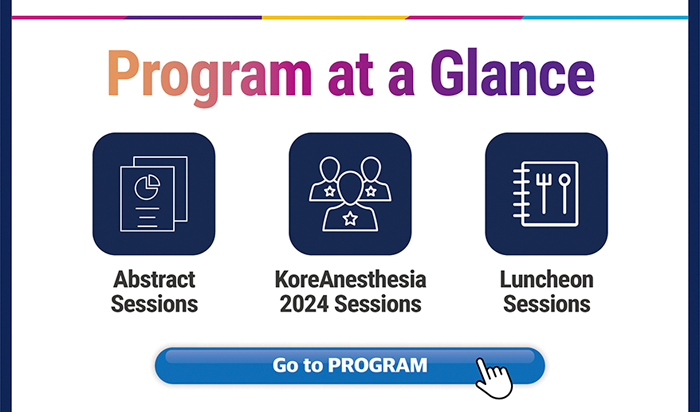 Program at a Glance

Abstract Sessions

KoreAnesthesia 2024 Sessions

Luncheon Sessions

Go to PROGRAM